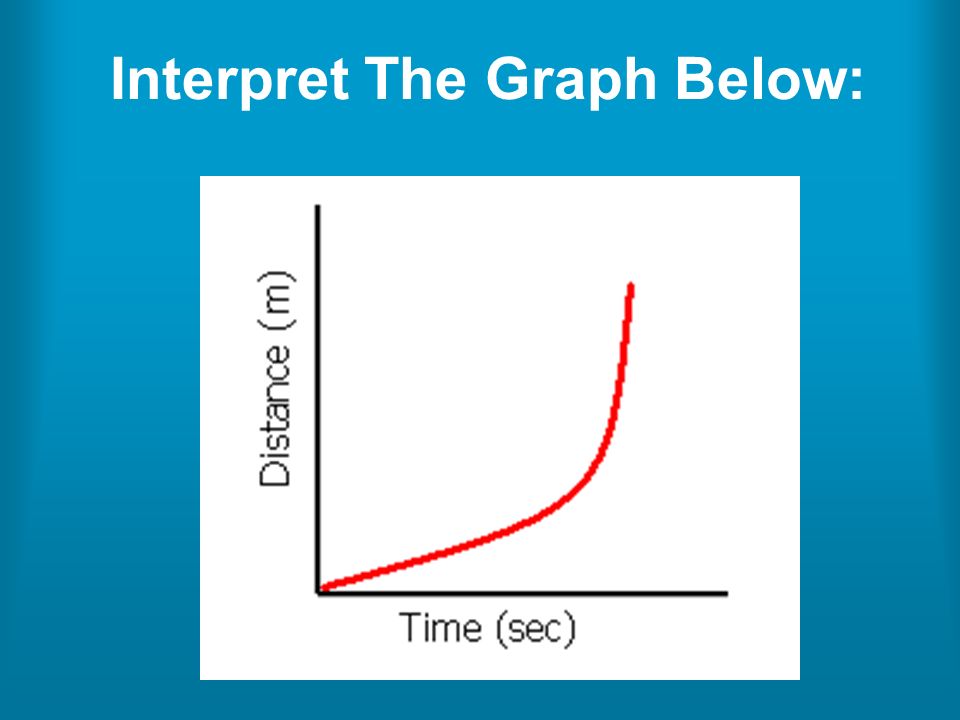 Interpret The Graph Below:

Distance (m)

Time (sec)